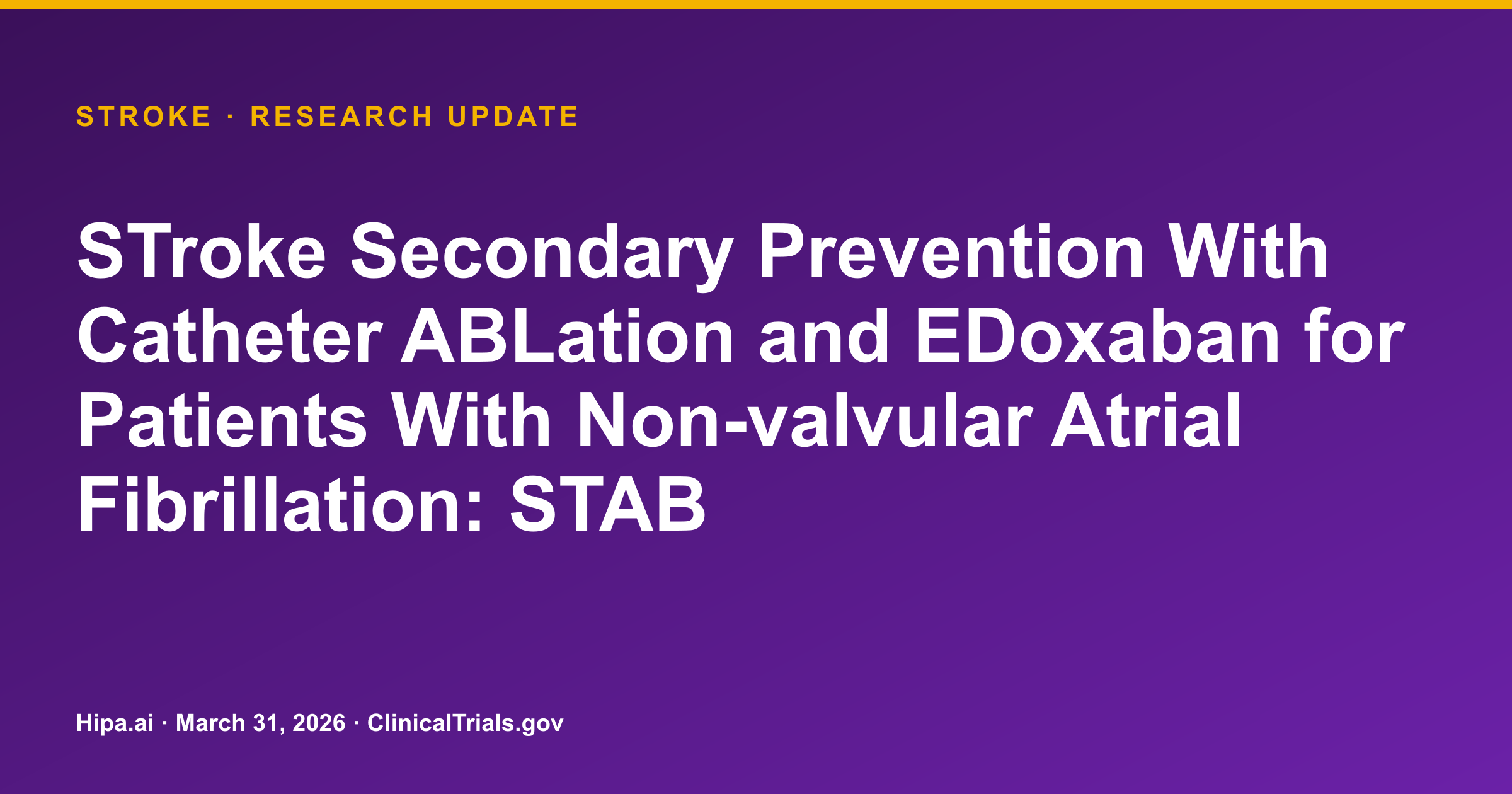 STROKE · RESEARCH UPDATE

STroke Secondary Prevention With Catheter ABLation and EDoxaban for Patients With Non-valvular Atrial Fibrillation: STAB

Hipa.ai · March 31, 2026 · ClinicalTrials.gov